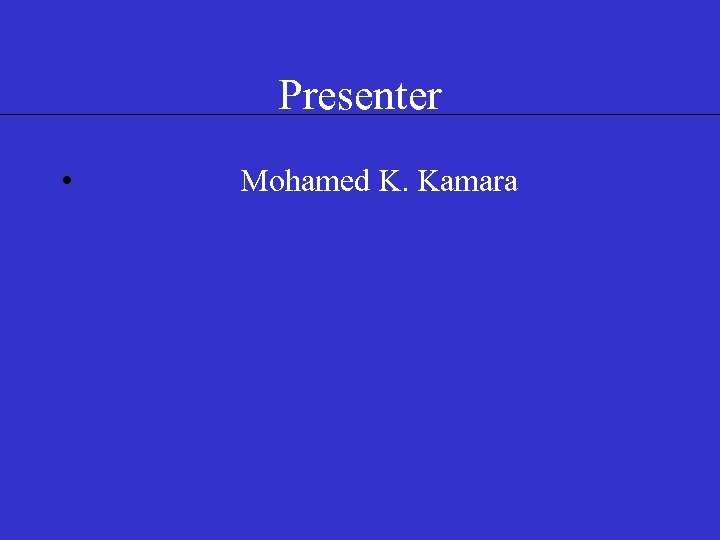 Presenter

• Mohamed K. Kamara